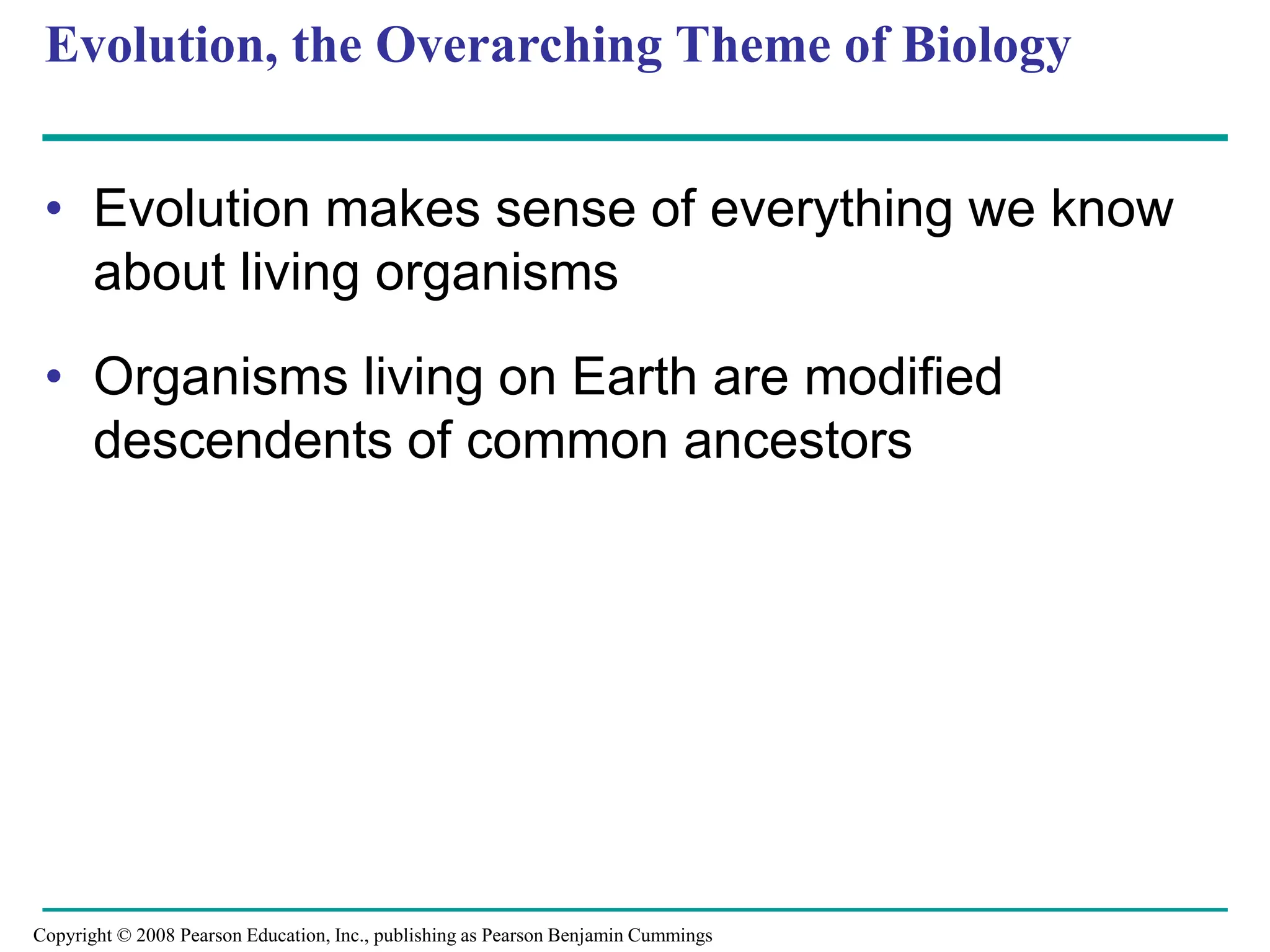 Evolution, the Overarching Theme of Biology

• Evolution makes sense of everything we know about living organisms

• Organisms living on Earth are modified descendents of common ancestors

Copyright © 2008 Pearson Education, Inc., publishing as Pearson Benjamin Cummings